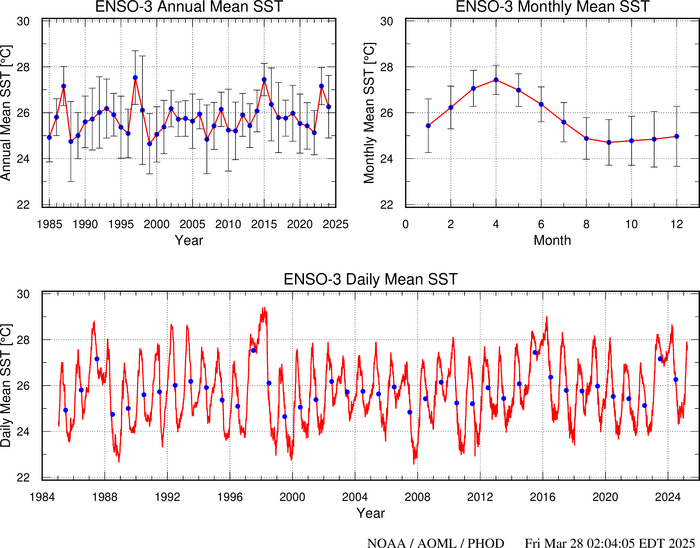 ENSO-3 Annual Mean SST

Annual Mean SST [°C]

30
28
26
24
22

1985 1990 1995 2000 2005 2010 2015 2020 2025

Year

ENSO-3 Monthly Mean SST

Monthly Mean SST [°C]

30
28
26
24
22

0 2 4 6 8 10 12

Month

ENSO-3 Daily Mean SST

Daily Mean SST [°C]

30
28
26
24
22

1984 1988 1992 1996 2000 2004 2008 2012 2016 2020 2024

Year

NOAA / AOML / PHOD Fri Mar 28 02:04:05 EDT 2025